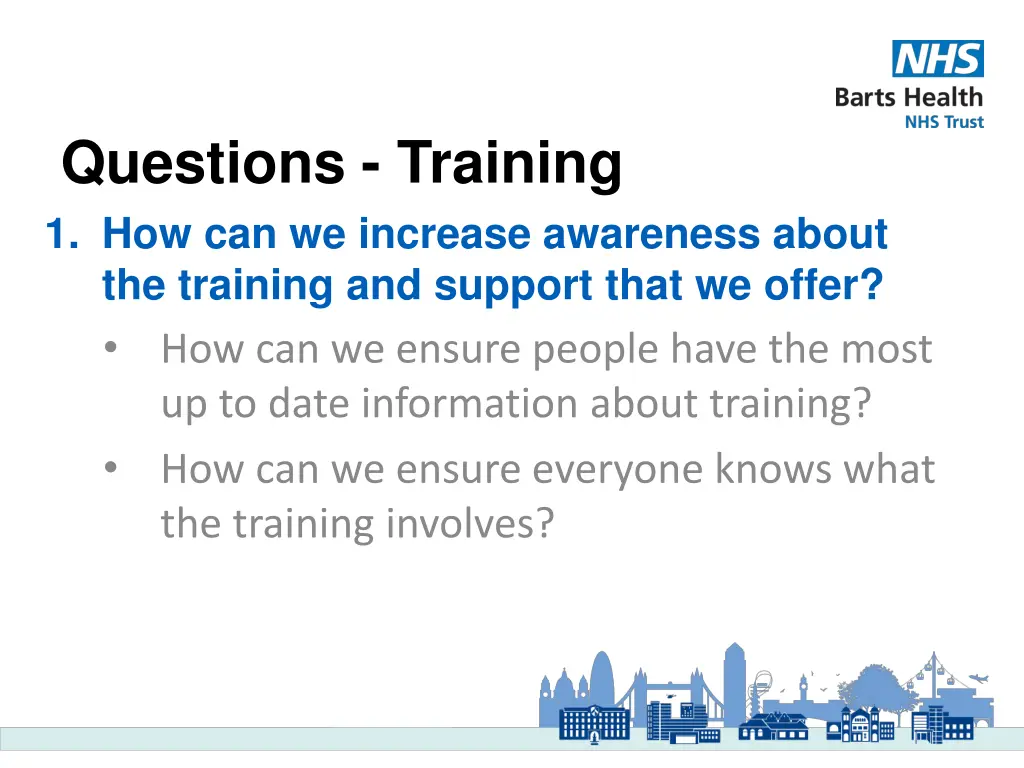 NHS
Barts Health
NHS Trust

Questions - Training

1. How can we increase awareness about the training and support that we offer?
• How can we ensure people have the most up to date information about training?
• How can we ensure everyone knows what the training involves?